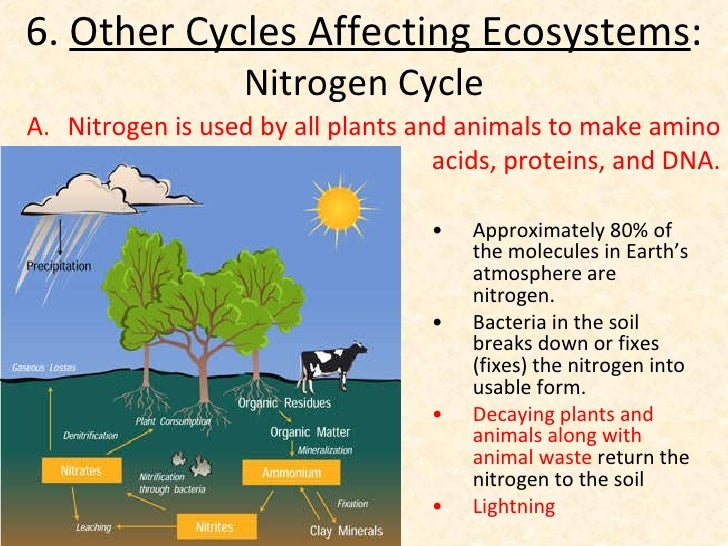 6. Other Cycles Affecting Ecosystems: Nitrogen Cycle

A. Nitrogen is used by all plants and animals to make amino acids, proteins, and DNA.

Precipitation
Gaseous Losses
Denitrification
Plant Consumption
Organic Residues
Organic Matter
Mineralization
Nitrates
Nitrification through bacteria
Ammonium
Fixation
Leaching
Nitrites
Clay Minerals

• Approximately 80% of the molecules in Earth's atmosphere are nitrogen.
• Bacteria in the soil breaks down or fixes (fixes) the nitrogen into usable form.
• Decaying plants and animals along with animal waste return the nitrogen to the soil
• Lightning